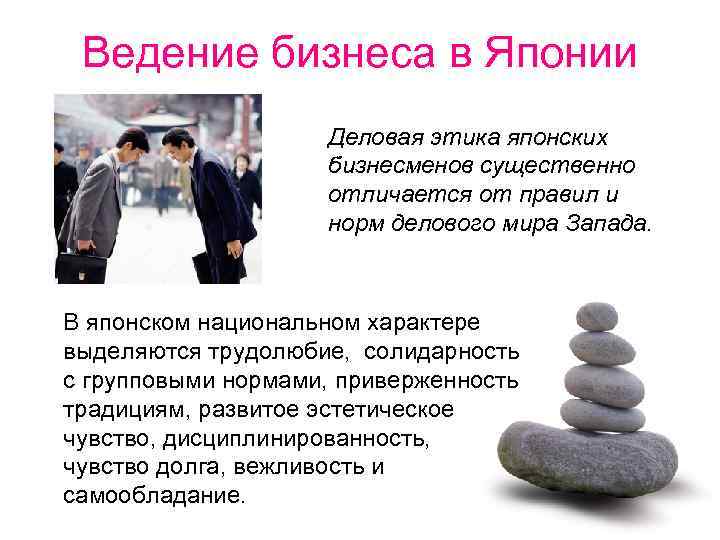 Ведение бизнеса в Японии

Деловая этика японских бизнесменов существенно отличается от правил и норм делового мира Запада.

В японском национальном характере выделяются трудолюбие,  солидарность с групповыми нормами, приверженность традициям, развитое эстетическое чувство, дисциплинированность, чувство долга, вежливость и самообладание.